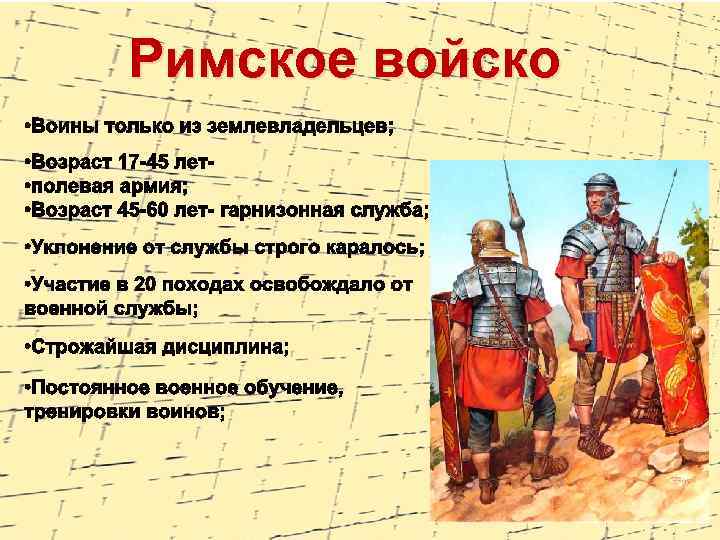 Римское войско

•Воины только из землевладельцев;

•Возраст 17-45 лет-
•полевая армия;
•Возраст 45-60 лет- гарнизонная служба;

•Уклонение от службы строго каралось;

•Участие в 20 походах освобождало от военной службы;

•Строжайшая дисциплина;

•Постоянное военное обучение, тренировки воинов;